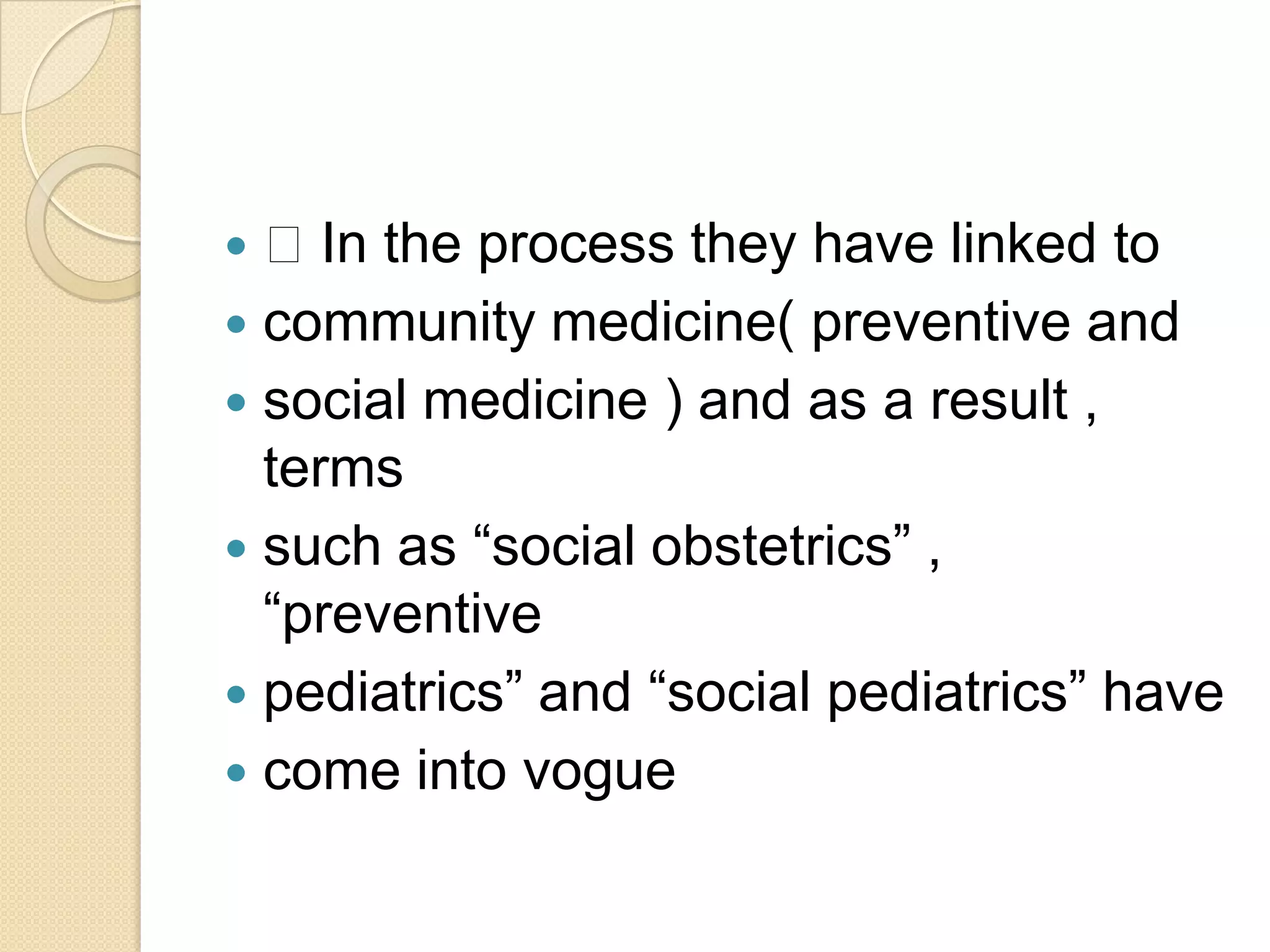 - □ In the process they have linked to
- community medicine( preventive and
- social medicine ) and as a result , terms
- such as “social obstetrics” , “preventive
- pediatrics” and “social pediatrics” have
- come into vogue